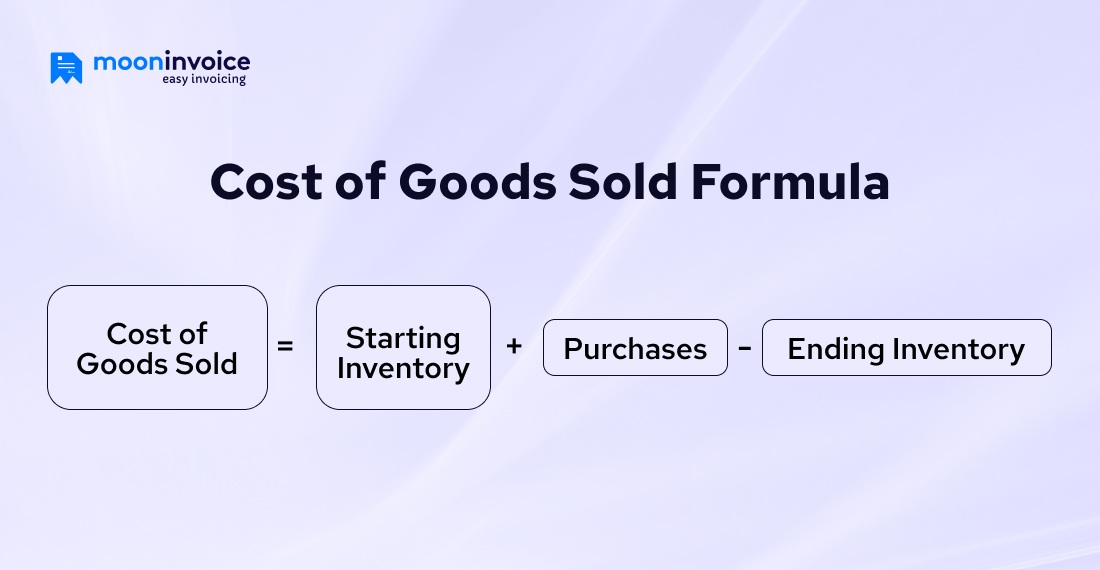 mooninvoice
easy invoicing

Cost of Goods Sold Formula

Cost of Goods Sold = Starting Inventory + Purchases - Ending Inventory